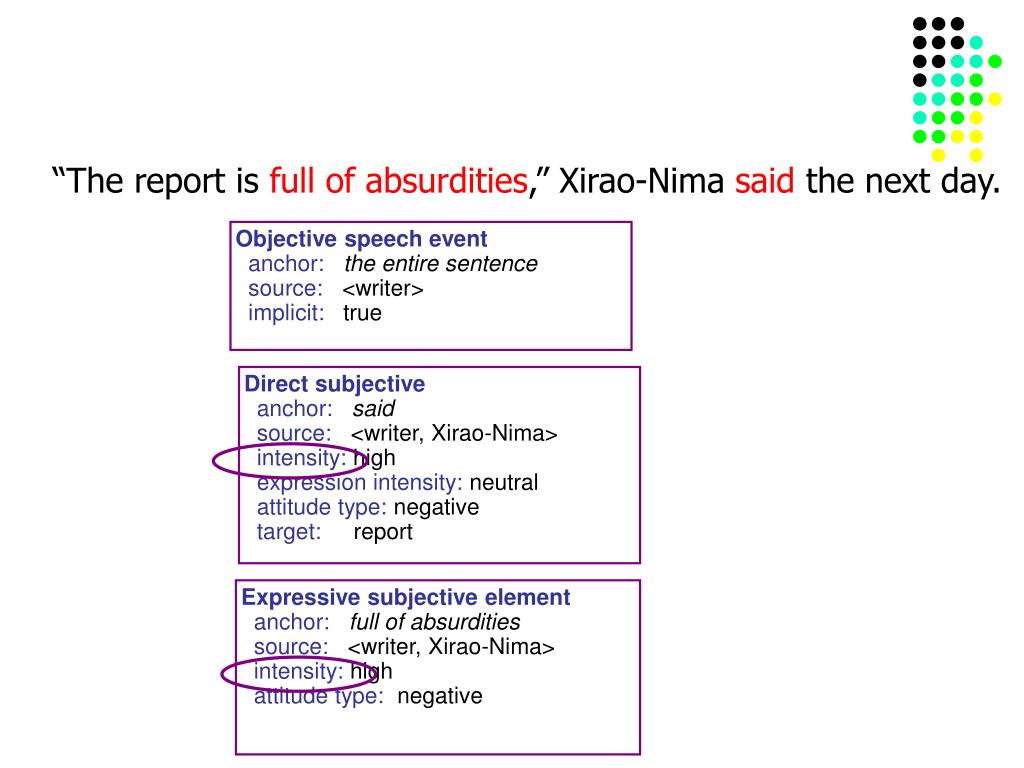 “The report is full of absurdities,” Xirao-Nima said the next day.

Objective speech event
anchor: the entire sentence
source: <writer>
implicit: true

Direct subjective
anchor: said
source: <writer, Xirao-Nima>
intensity: high
expression intensity: neutral
attitude type: negative
target: report

Expressive subjective element
anchor: full of absurdities
source: <writer, Xirao-Nima>
intensity: high
attitude type: negative